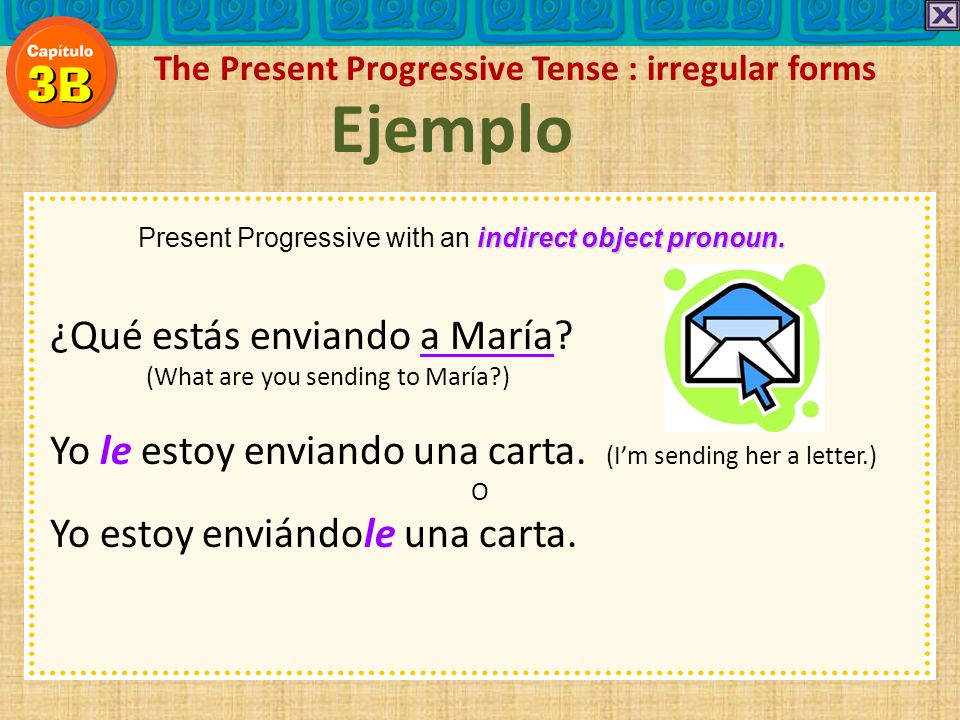 Capítulo 3B

The Present Progressive Tense : irregular forms

Ejemplo

Present Progressive with an indirect object pronoun.

¿Qué estás enviando a María?
(What are you sending to María?)

Yo le estoy enviando una carta. (I'm sending her a letter.)
o
Yo estoy enviándole una carta.